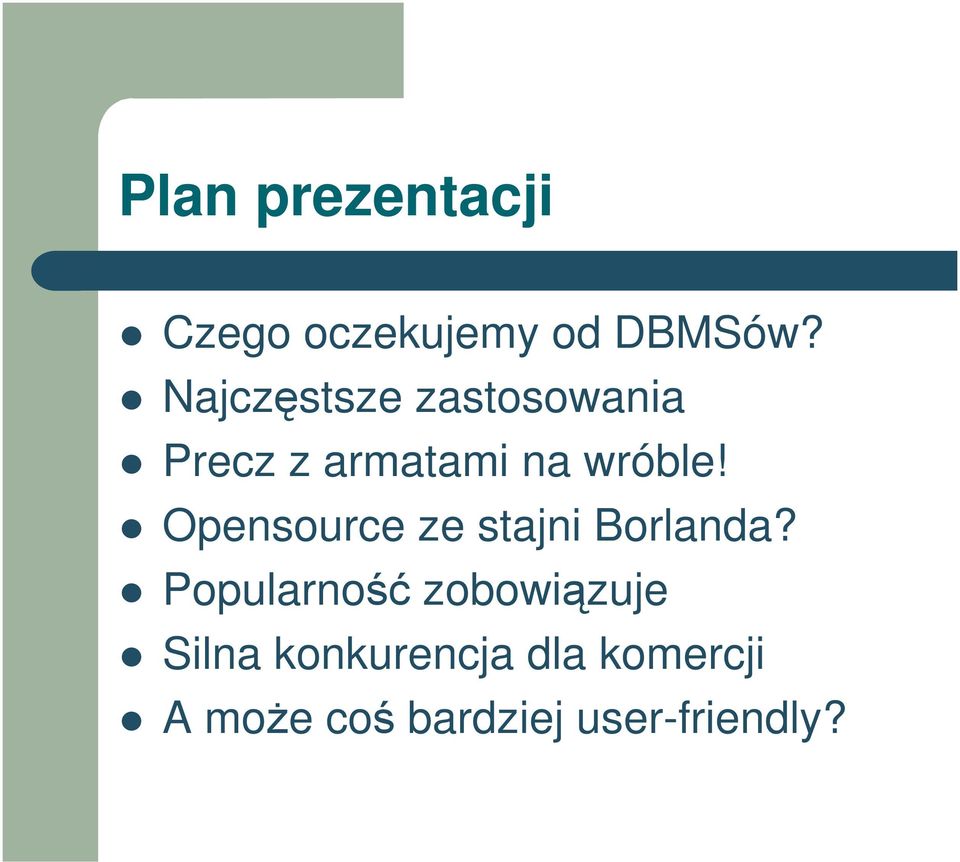 Plan prezentacji

- Czego oczekujemy od DBMSów?
- Najczęstsze zastosowania
- Precz z armatami na wróble!
- Opensource ze stajni Borlanda?
- Popularność zobowiązuje
- Silna konkurencja dla komercji
- A może coś bardziej user-friendly?